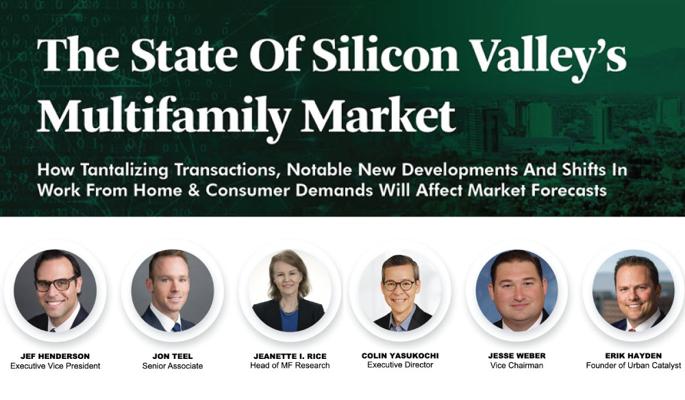 The State Of Silicon Valley's Multifamily Market

How Tantalizing Transactions, Notable New Developments And Shifts In Work From Home & Consumer Demands Will Affect Market Forecasts

JEF HENDERSON
Executive Vice President

JON TEEL
Senior Associate

JEANETTE I. RICE
Head of MF Research

COLIN YASUKOCHI
Executive Director

JESSE WEBER
Vice Chairman

ERIK HAYDEN
Founder of Urban Catalyst